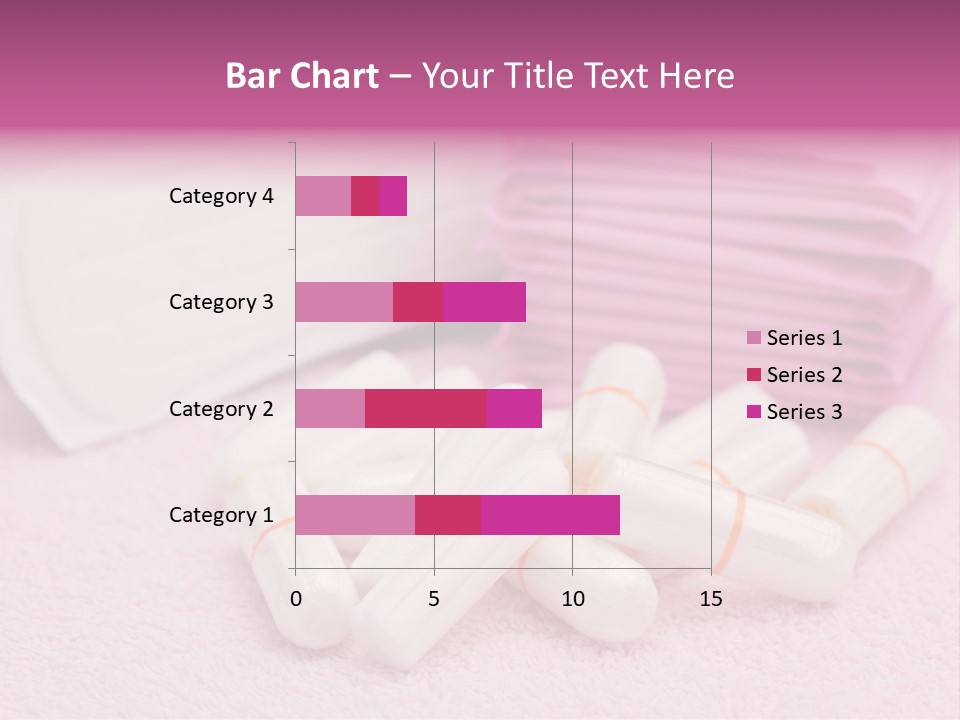 Bar Chart – Your Title Text Here

Category 4
Category 3
Category 2
Category 1

0
5
10
15

Series 1
Series 2
Series 3